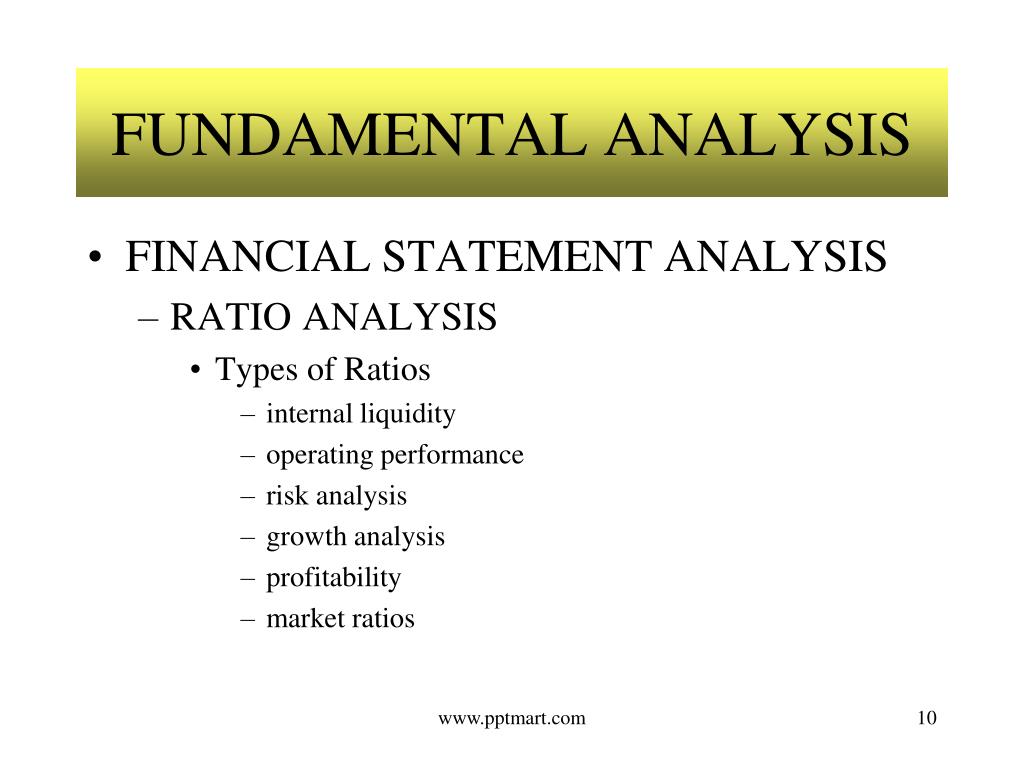 FUNDAMENTAL ANALYSIS

• FINANCIAL STATEMENT ANALYSIS
– RATIO ANALYSIS
• Types of Ratios
– internal liquidity
– operating performance
– risk analysis
– growth analysis
– profitability
– market ratios

www.pptmart.com

10